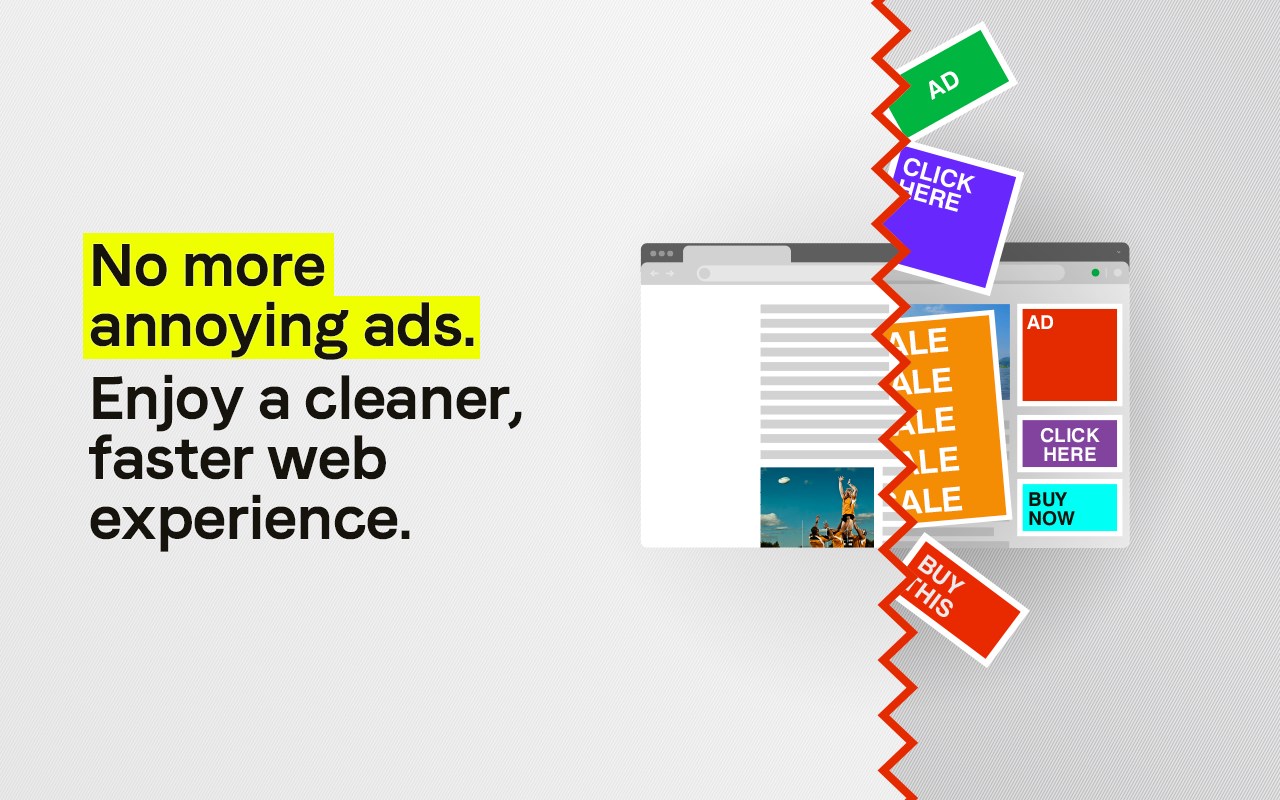 No more annoying ads.

Enjoy a cleaner, faster web experience.

AD

CLICK HERE

ALE
ALE
ALE
ALE
ALE

AD

CLICK HERE

BUY NOW

BUY THIS